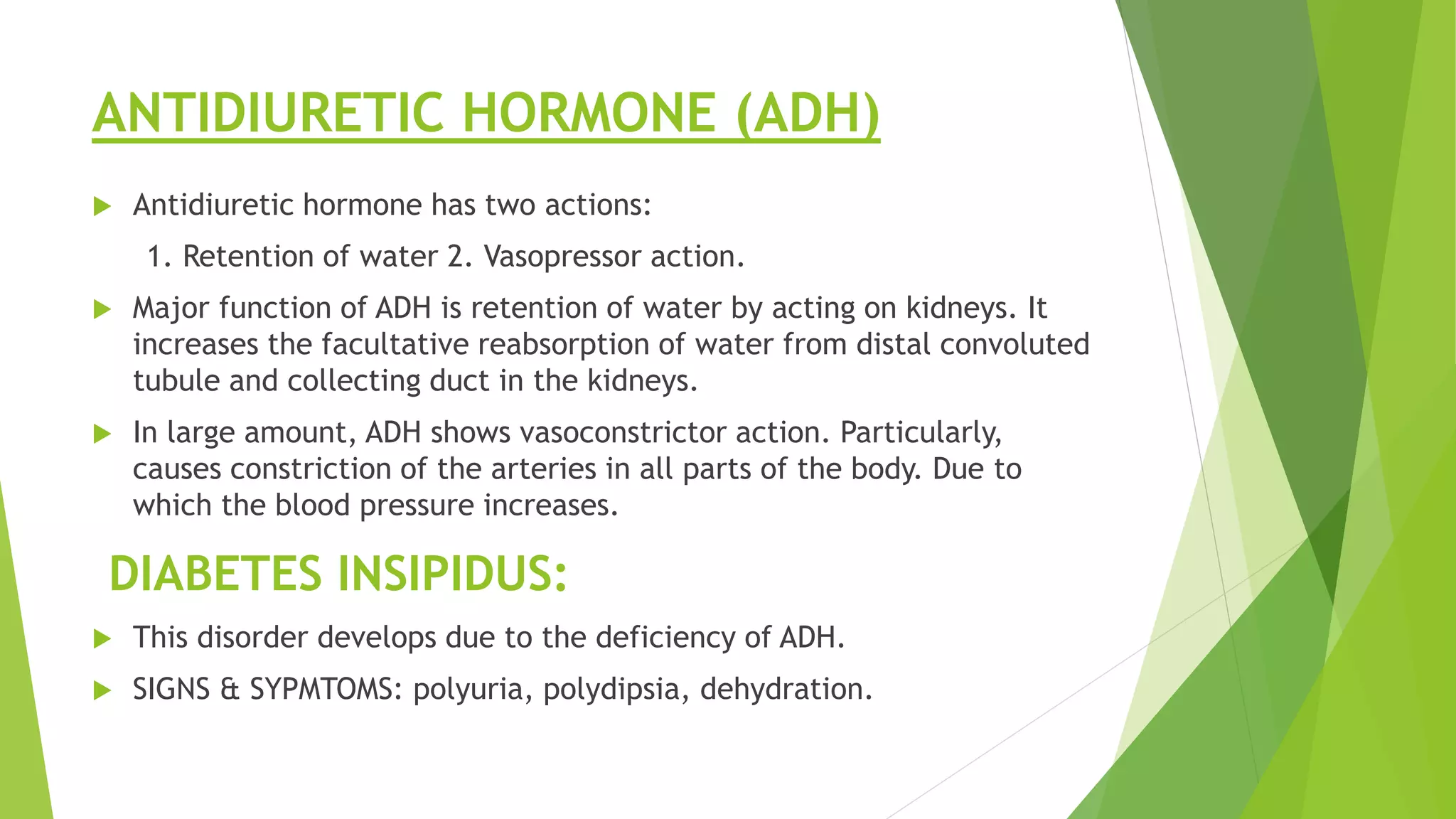 ANTIDIURETIC HORMONE (ADH)

Antidiuretic hormone has two actions:

1. Retention of water 2. Vasopressor action.

Major function of ADH is retention of water by acting on kidneys. It increases the facultative reabsorption of water from distal convoluted tubule and collecting duct in the kidneys.

In large amount, ADH shows vasoconstrictor action. Particularly, causes constriction of the arteries in all parts of the body. Due to which the blood pressure increases.

DIABETES INSIPIDUS:

This disorder develops due to the deficiency of ADH.

SIGNS & SYPMTOMS: polyuria, polydipsia, dehydration.